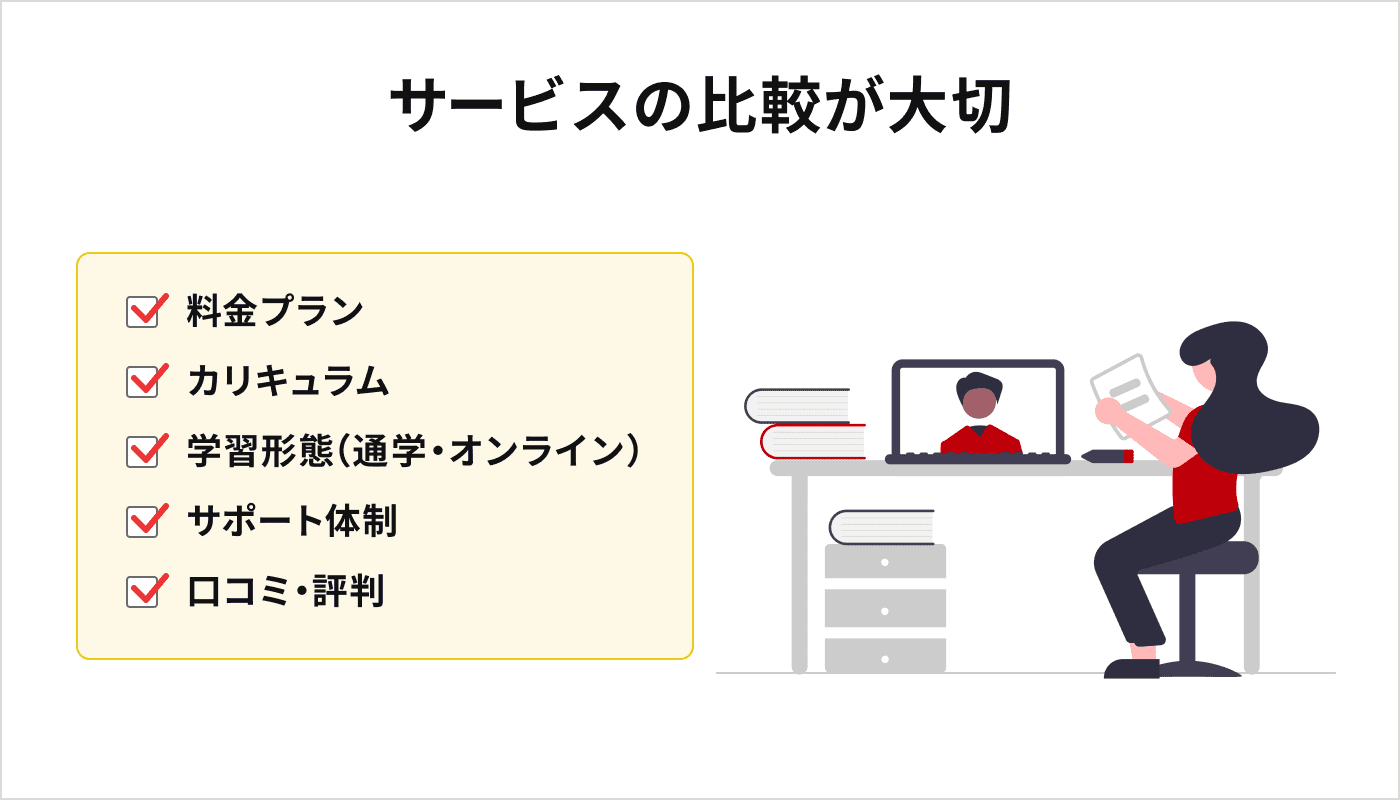 サービスの比較が大切

料金プラン

カリキュラム

学習形態(通学・オンライン)

サポート体制

口コミ・評判